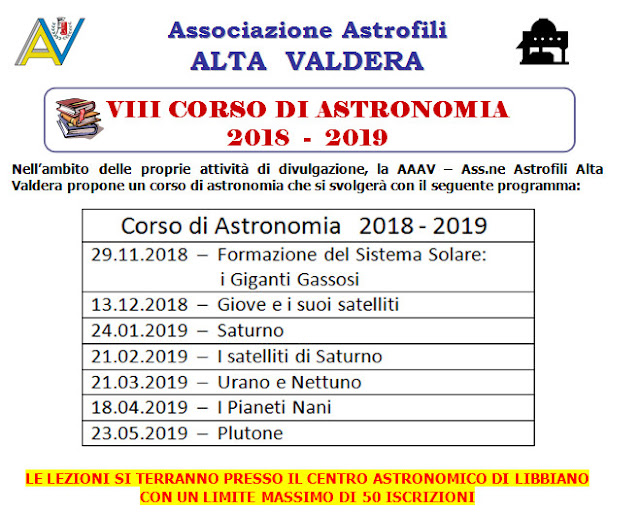 AV

Associazione Astrofili
ALTA VALDERA

VIII CORSO DI ASTRONOMIA
2018 - 2019

Nell'ambito delle proprie attività di divulgazione, la AAAV – Ass.ne Astrofili Alta Valdera propone un corso di astronomia che si svolgerà con il seguente programma:

| Corso di Astronomia 2018 - 2019 |
|---|
| 29.11.2018 – Formazione del Sistema Solare: i Giganti Gassosi |
| 13.12.2018 – Giove e i suoi satelliti |
| 24.01.2019 – Saturno |
| 21.02.2019 – I satelliti di Saturno |
| 21.03.2019 – Urano e Nettuno |
| 18.04.2019 – I Pianeti Nani |
| 23.05.2019 – Plutone |

LE LEZIONI SI TERRANNO PRESSO IL CENTRO ASTRONOMICO DI LIBBIANO
CON UN LIMITE MASSIMO DI 50 ISCRIZIONI